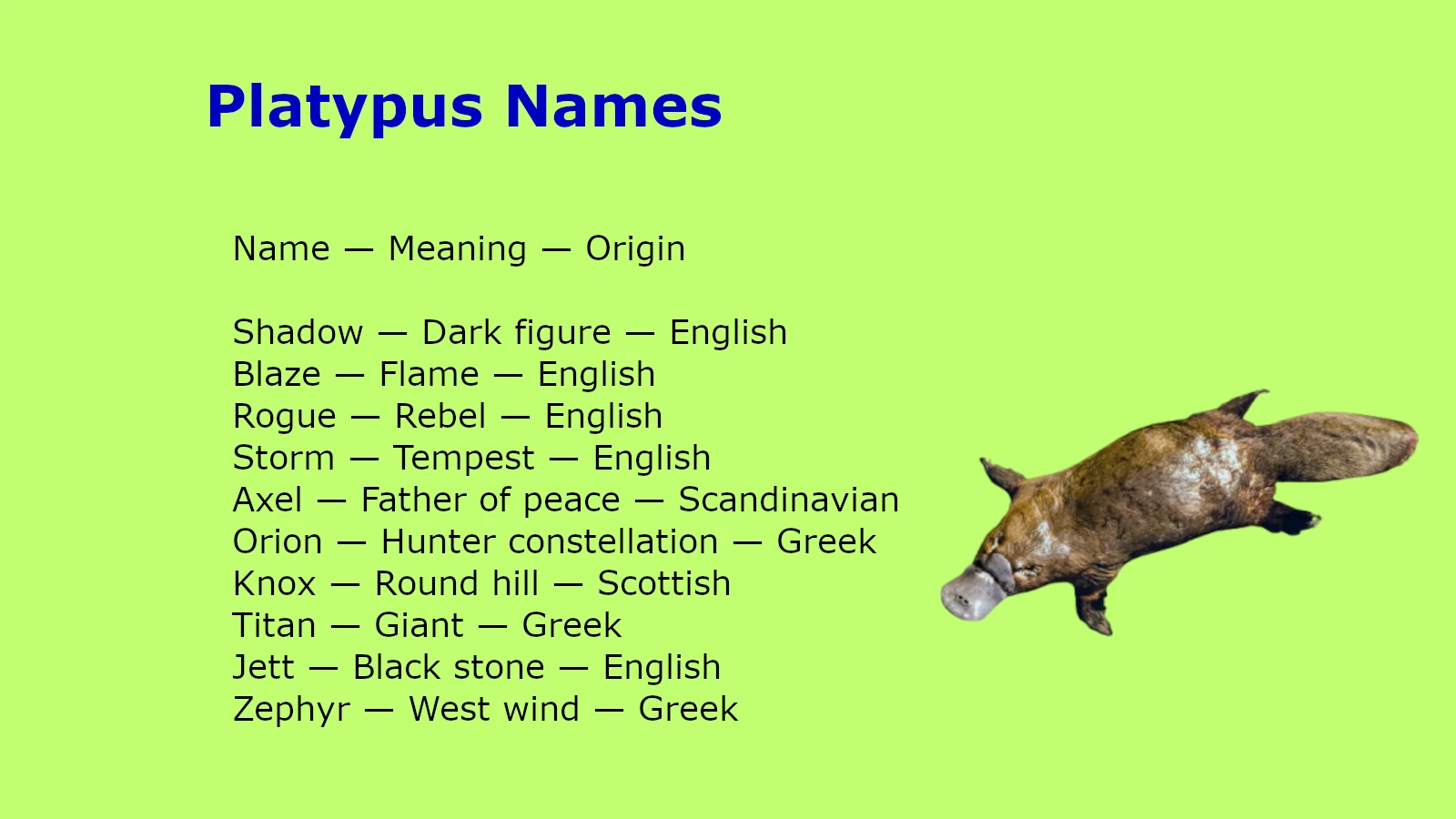 Platypus Names

Name — Meaning — Origin

Shadow — Dark figure — English
Blaze — Flame — English
Rogue — Rebel — English
Storm — Tempest — English
Axel — Father of peace — Scandinavian
Orion — Hunter constellation — Greek
Knox — Round hill — Scottish
Titan — Giant — Greek
Jett — Black stone — English
Zephyr — West wind — Greek